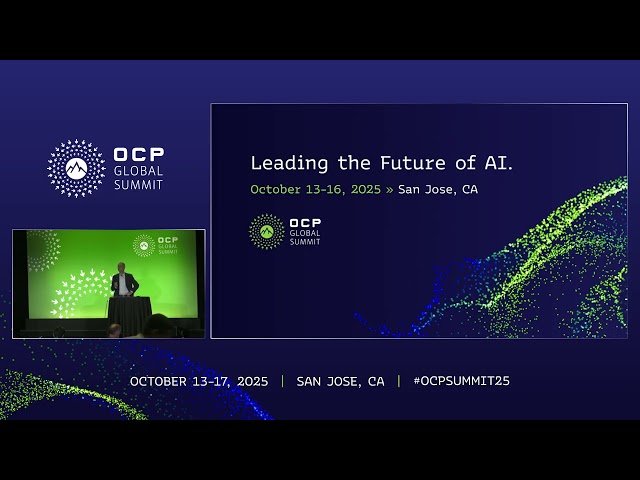 OCP
GLOBAL
SUMMIT

OCP
GLOBAL
SUMMIT

Leading the Future of AI.
October 13-16, 2025 » San Jose, CA

OCP
GLOBAL
SUMMIT

OCTOBER 13-17, 2025 | SAN JOSE, CA | #OCPSUMMIT25